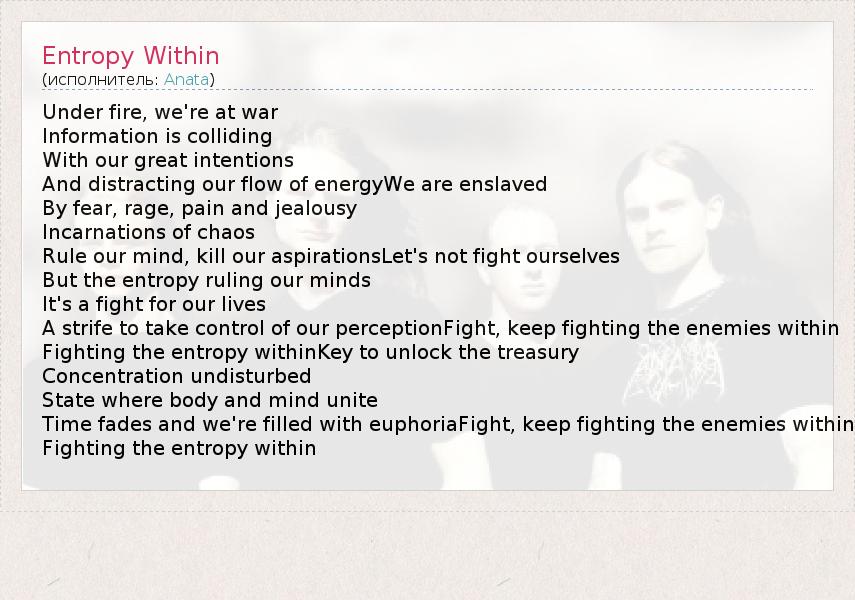 Entropy Within
(исполнитель: Anata)

Under fire, we're at war
Information is colliding
With our great intentions
And distracting our flow of energyWe are enslaved
By fear, rage, pain and jealousy
Incarnations of chaos
Rule our mind, kill our aspirationsLet's not fight ourselves
But the entropy ruling our minds
It's a fight for our lives
A strife to take control of our perceptionFight, keep fighting the enemies within
Fighting the entropy withinKey to unlock the treasury
Concentration undisturbed
State where body and mind unite
Time fades and we're filled with euphoriaFight, keep fighting the enemies within
Fighting the entropy within